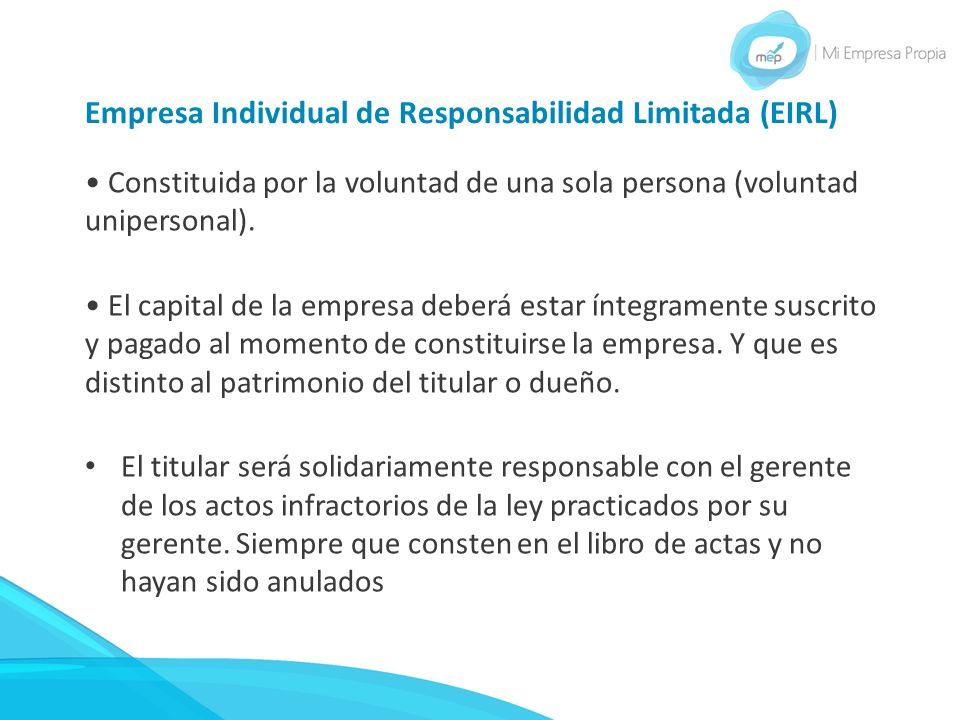 mep | Mi Empresa Propia

Empresa Individual de Responsabilidad Limitada (EIRL)

• Constituida por la voluntad de una sola persona (voluntad unipersonal).

• El capital de la empresa deberá estar íntegramente suscrito y pagado al momento de constituirse la empresa. Y que es distinto al patrimonio del titular o dueño.

• El titular será solidariamente responsable con el gerente de los actos infractorios de la ley practicados por su gerente. Siempre que consten en el libro de actas y no hayan sido anulados